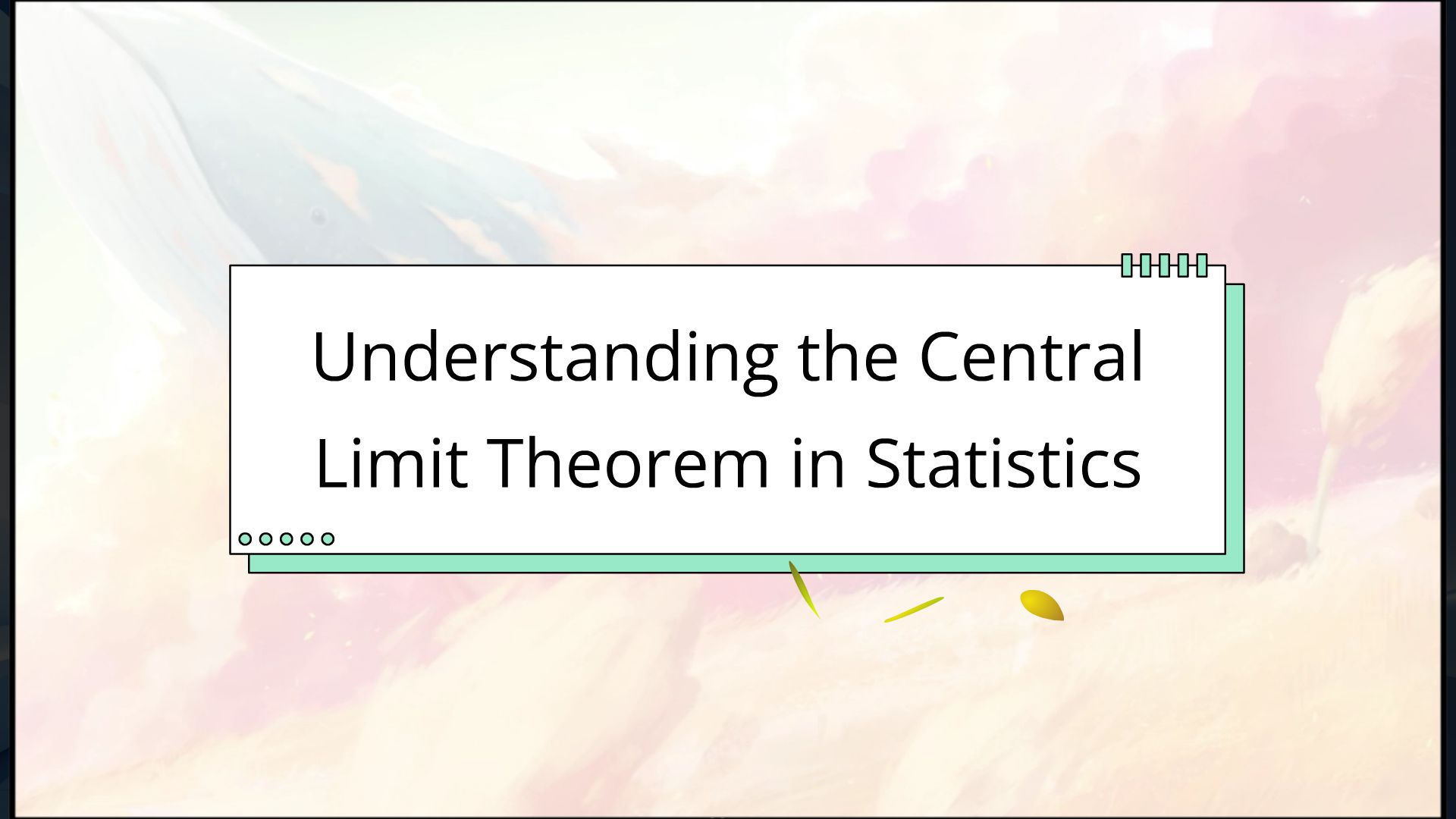 Understanding the Central Limit Theorem in Statistics